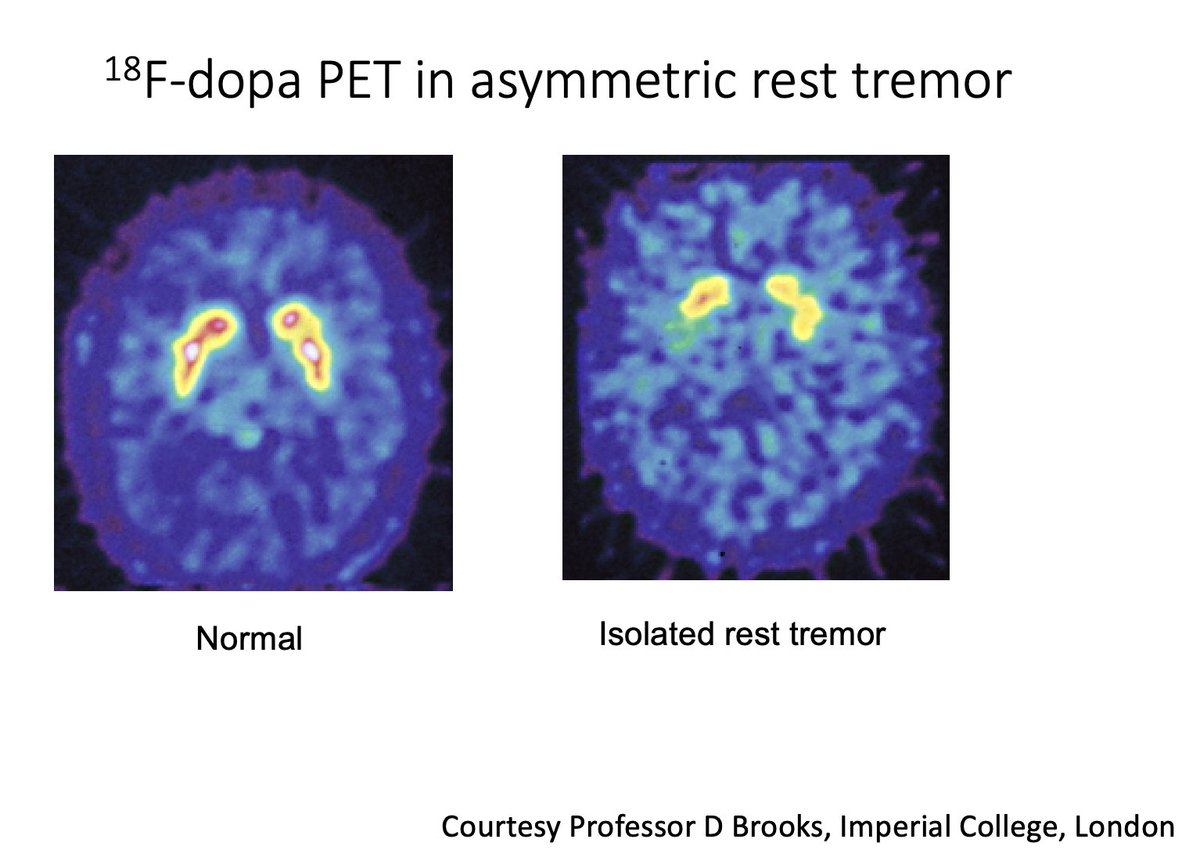 $^{18}$F-dopa PET in asymmetric rest tremor

Normal

Isolated rest tremor

Courtesy Professor D Brooks, Imperial College, London